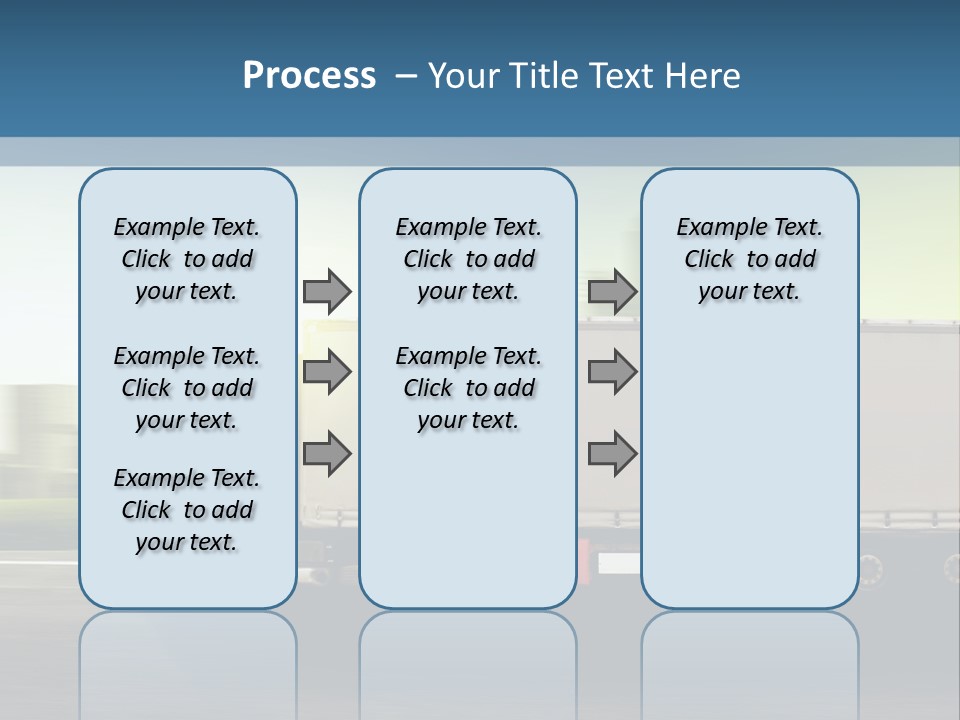 Process – Your Title Text Here

Example Text. Click to add your text.

Example Text. Click to add your text.

Example Text. Click to add your text.

Example Text. Click to add your text.

Example Text. Click to add your text.

Example Text. Click to add your text.